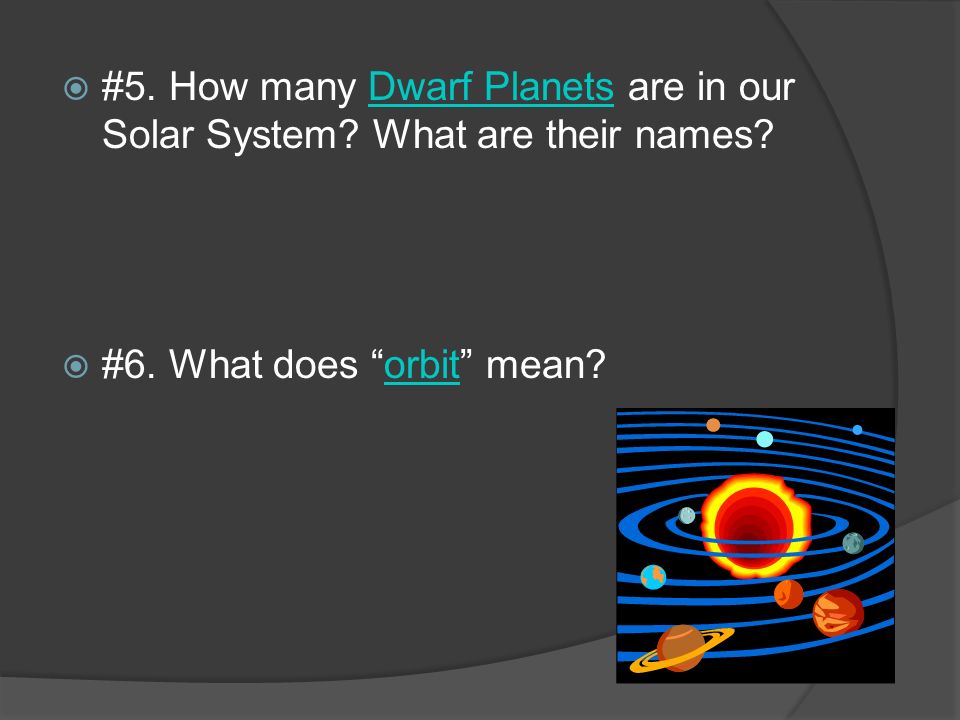 #5. How many Dwarf Planets are in our Solar System? What are their names?

#6. What does “orbit” mean?